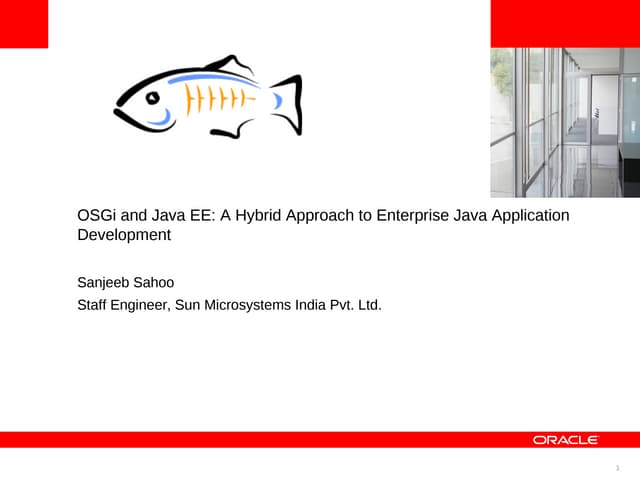 OSGi and Java EE: A Hybrid Approach to Enterprise Java Application Development

Sanjeeb Sahoo

Staff Engineer, Sun Microsystems India Pvt. Ltd.

ORACLE

1